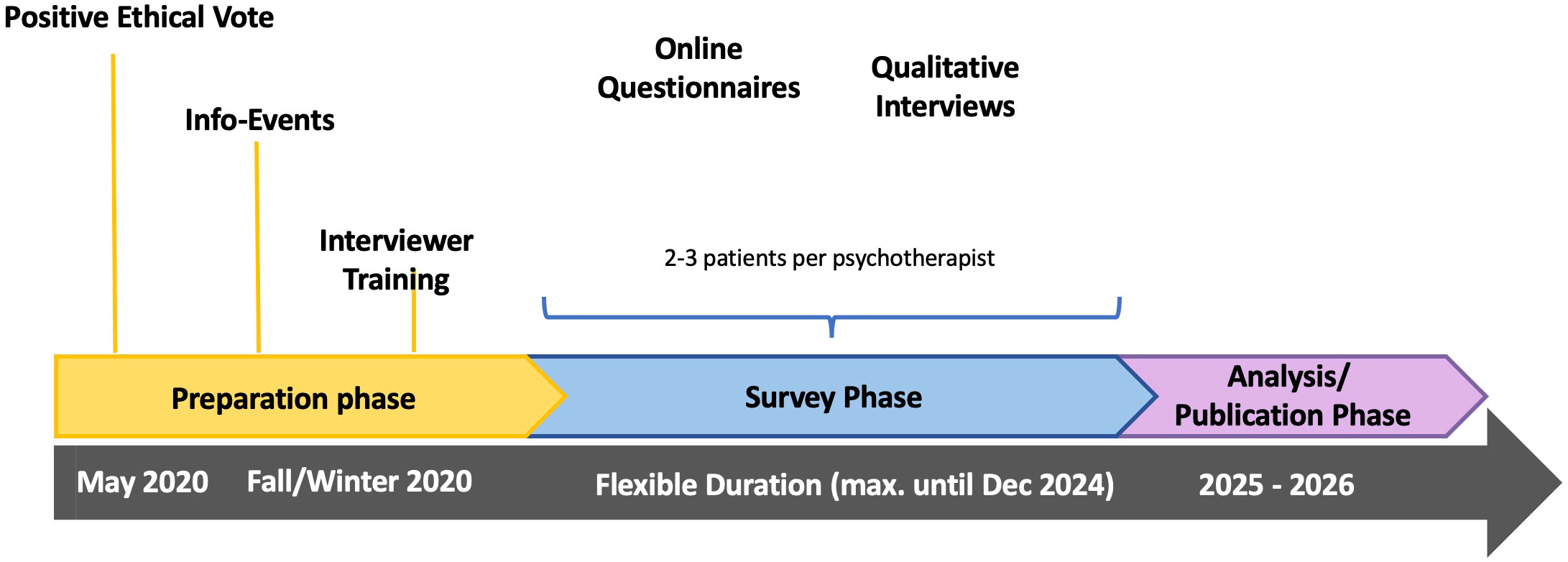 Positive Ethical Vote

Info-Events

Interviewer Training

Online Questionnaires

Qualitative Interviews

2-3 patients per psychotherapist

Preparation phase

Survey Phase

Analysis/ Publication Phase

May 2020

Fall/Winter 2020

Flexible Duration (max. until Dec 2024)

2025 - 2026